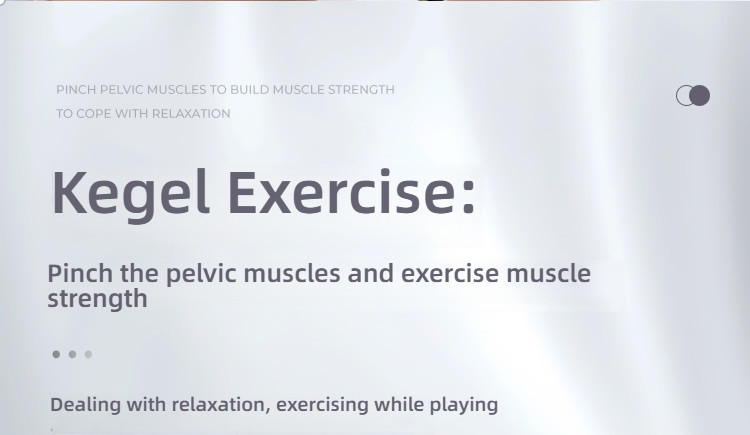 PINCH PELVIC MUSCLES TO BUILD MUSCLE STRENGTH
TO COPE WITH RELAXATION

Kegel Exercise:

Pinch the pelvic muscles and exercise muscle strength

Dealing with relaxation, exercising while playing